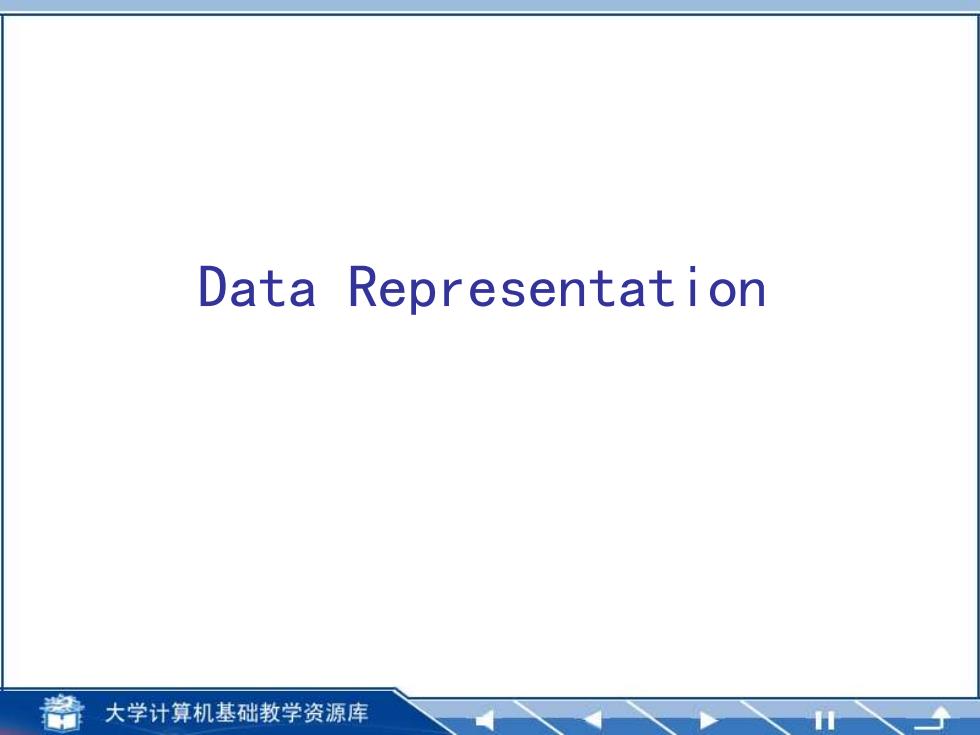 Data Representation

大学计算机基础教学资源库